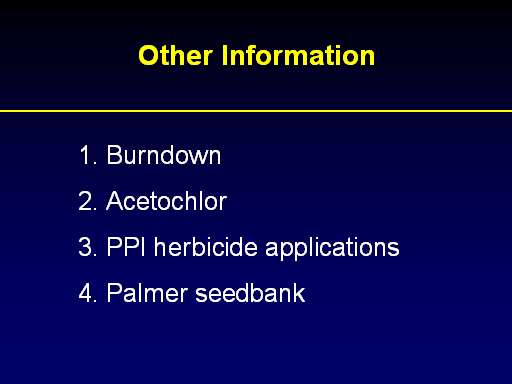 Other Information

1. Burndown

2. Acetochlor

3. PPI herbicide applications

4. Palmer seedbank